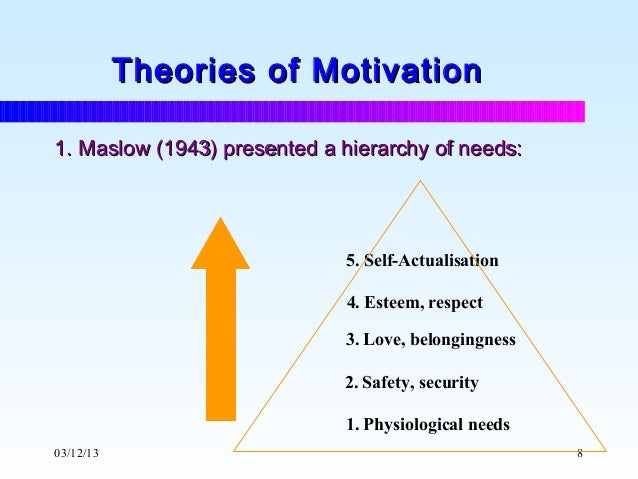 Theories of Motivation

1. Maslow (1943) presented a hierarchy of needs:

5. Self-Actualisation

4. Esteem, respect

3. Love, belongingness

2. Safety, security

1. Physiological needs

03/12/13

8